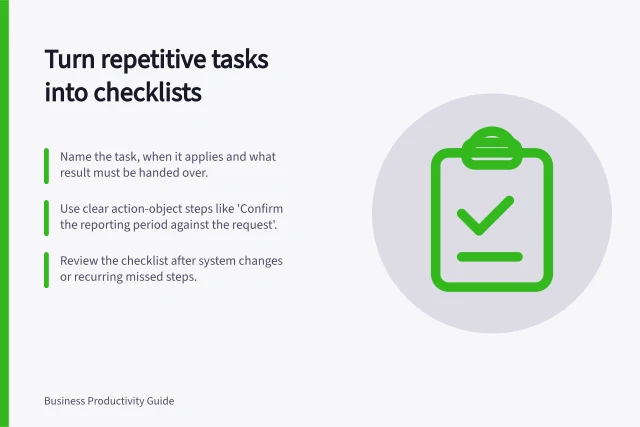 Turn repetitive tasks into checklists

Name the task, when it applies and what result must be handed over.

Use clear action-object steps like 'Confirm the reporting period against the request'.

Review the checklist after system changes or recurring missed steps.

Business Productivity Guide